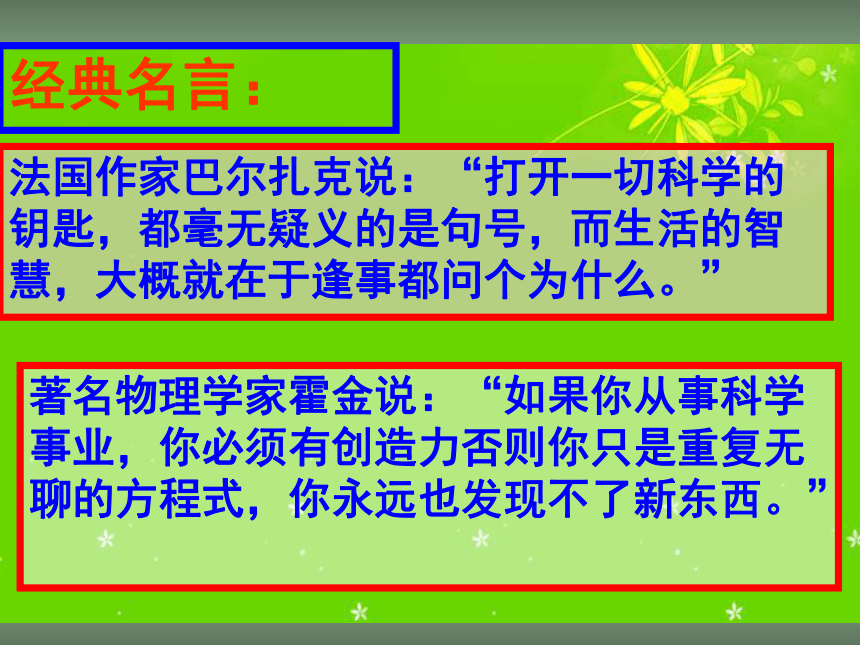 经典名言：

法国作家巴尔扎克说：“打开一切科学的钥匙，都毫无疑义的是句号，而生活的智慧，大概就在于逢事都问个为什么。”

著名物理学家霍金说：“如果你从事科学事业，你必须有创造力否则你只是重复无聊的方程式，你永远也发现不了新东西。”